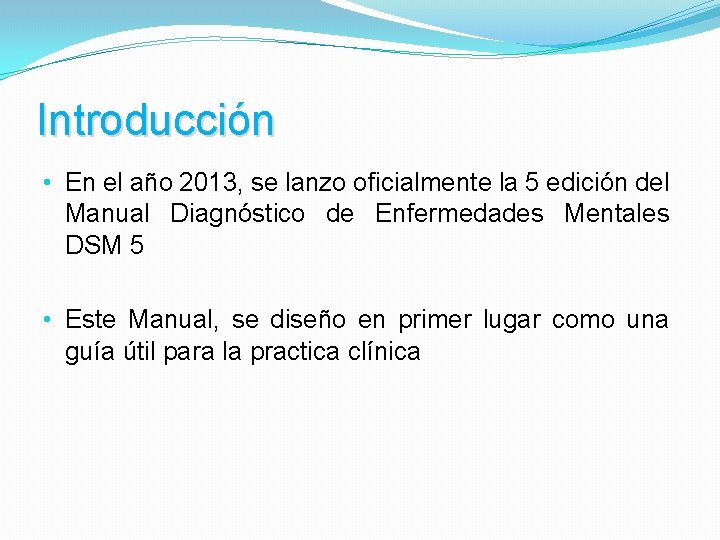 Introducción

• En el año 2013, se lanzo oficialmente la 5 edición del Manual Diagnóstico de Enfermedades Mentales DSM 5

• Este Manual, se diseño en primer lugar como una guía útil para la practica clínica